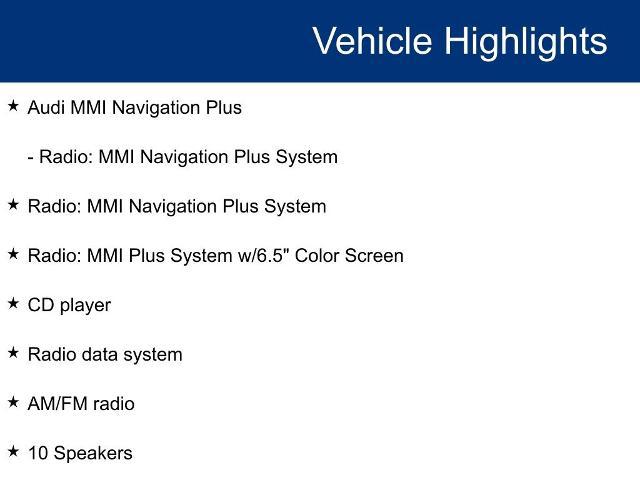 Vehicle Highlights

★ Audi MMI Navigation Plus

- Radio: MMI Navigation Plus System

★ Radio: MMI Navigation Plus System

★ Radio: MMI Plus System w/6.5" Color Screen

★ CD player

★ Radio data system

★ AM/FM radio

★ 10 Speakers